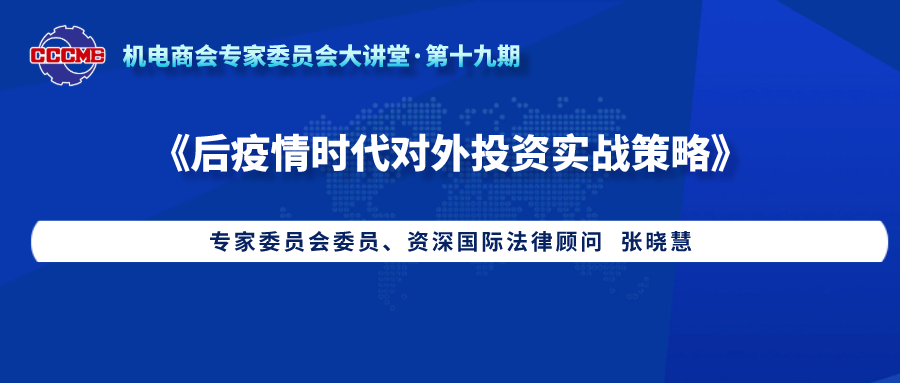 CCCME 机电商会专家委员会大讲堂·第十九期

《后疫情时代对外投资实战策略》

专家委员会委员、资深国际法律顾问 张晓慧